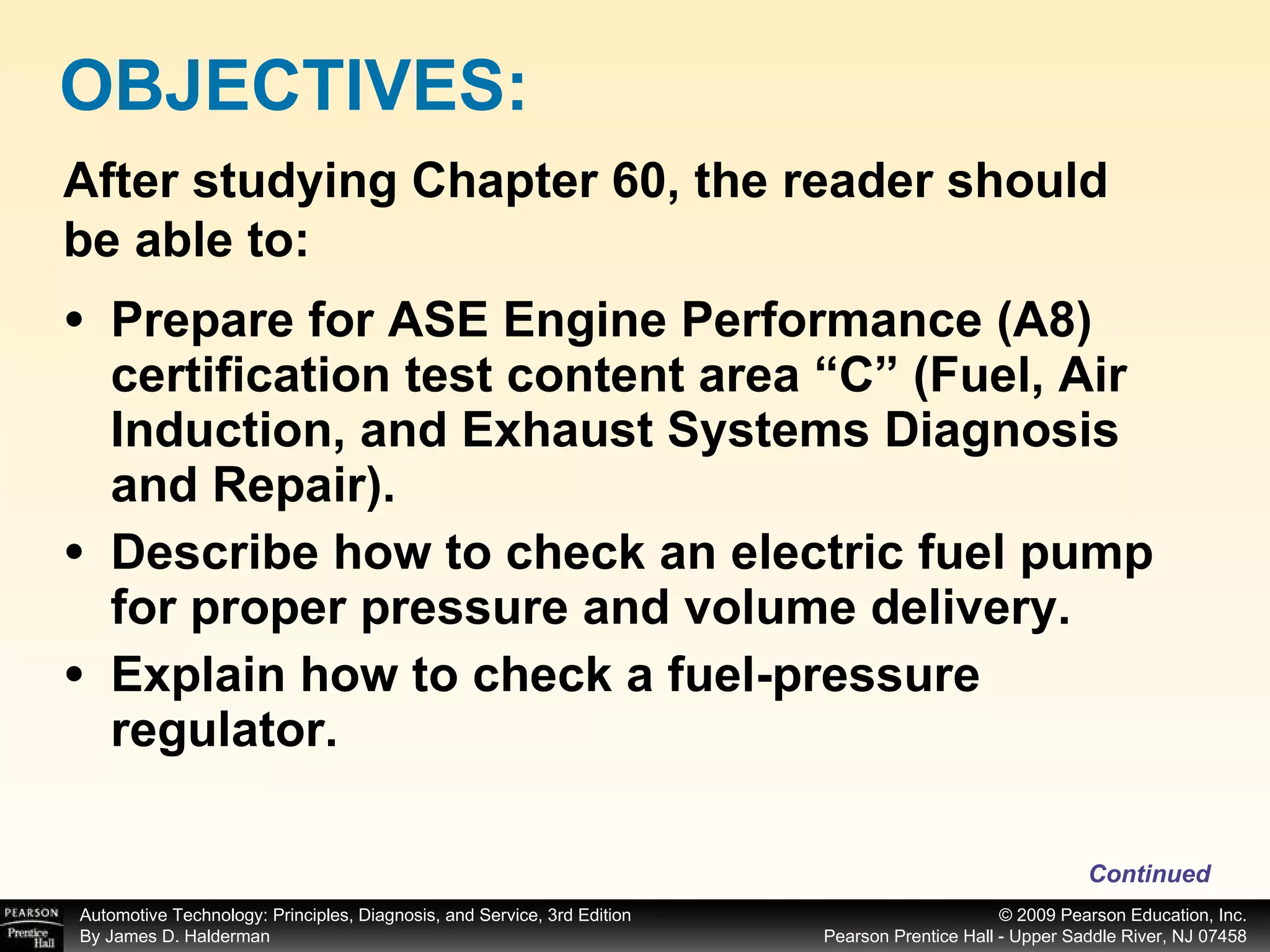 OBJECTIVES:

After studying Chapter 60, the reader should be able to:

• Prepare for ASE Engine Performance (A8) certification test content area “C” (Fuel, Air Induction, and Exhaust Systems Diagnosis and Repair).
• Describe how to check an electric fuel pump for proper pressure and volume delivery.
• Explain how to check a fuel-pressure regulator.

Continued

PEARSON
Prentice Hall

Automotive Technology: Principles, Diagnosis, and Service, 3rd Edition
By James D. Halderman

© 2009 Pearson Education, Inc.
Pearson Prentice Hall - Upper Saddle River, NJ 07458